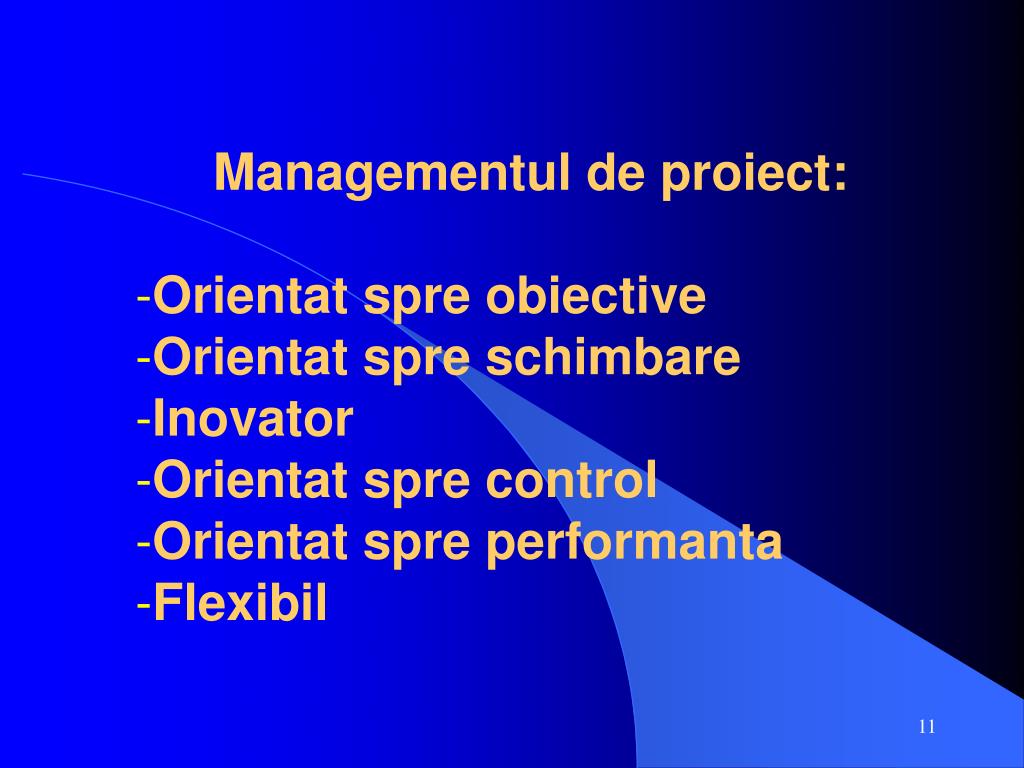 Managementul de proiect:

-Orientat spre obiective
-Orientat spre schimbare
-Inovator
-Orientat spre control
-Orientat spre performanta
-Flexibil

11